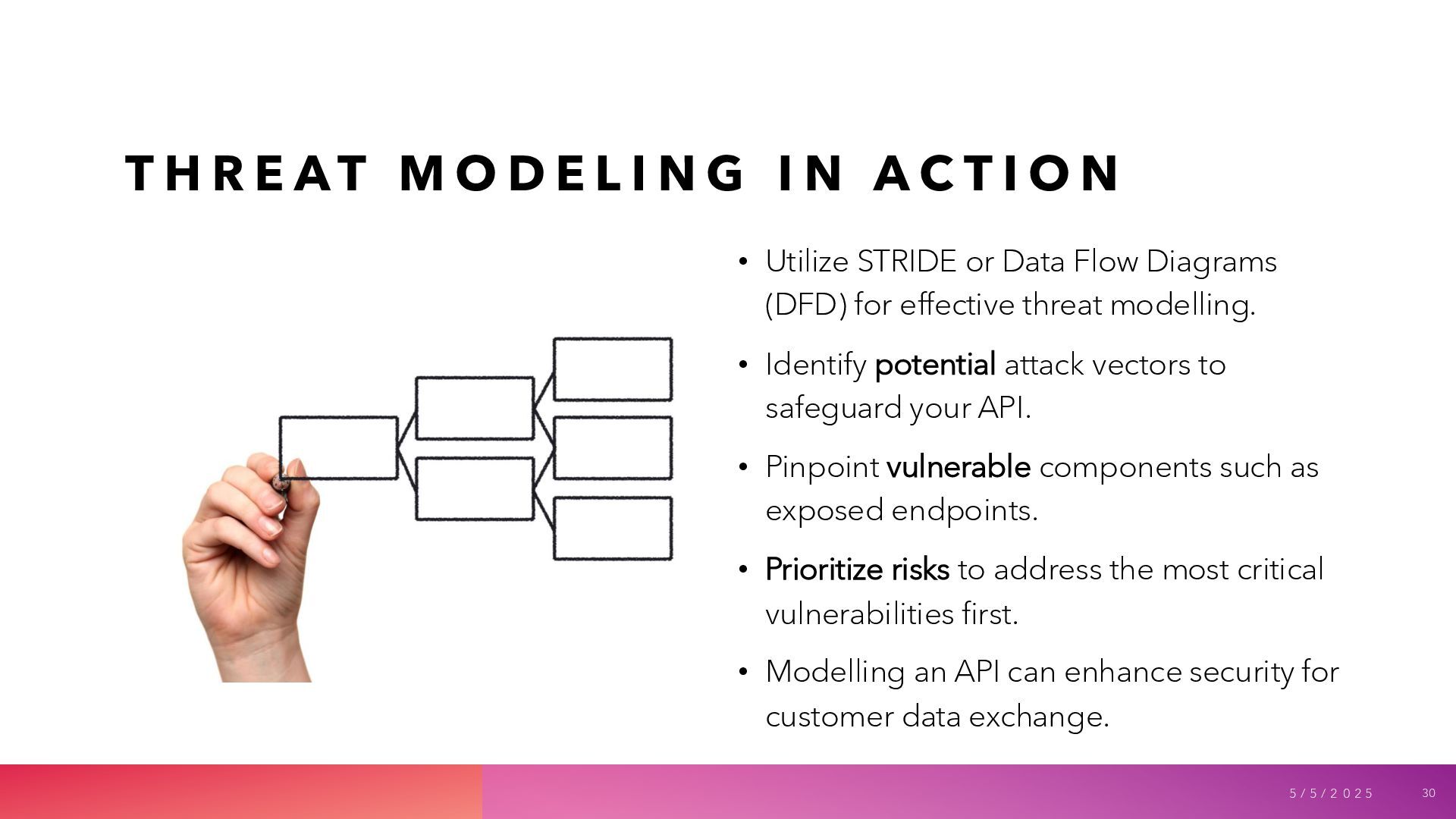 THREAT MODELING IN ACTION

• Utilize STRIDE or Data Flow Diagrams (DFD) for effective threat modelling.

• Identify potential attack vectors to safeguard your API.

• Pinpoint vulnerable components such as exposed endpoints.

• Prioritize risks to address the most critical vulnerabilities first.

• Modelling an API can enhance security for customer data exchange.

5/5/2025

30